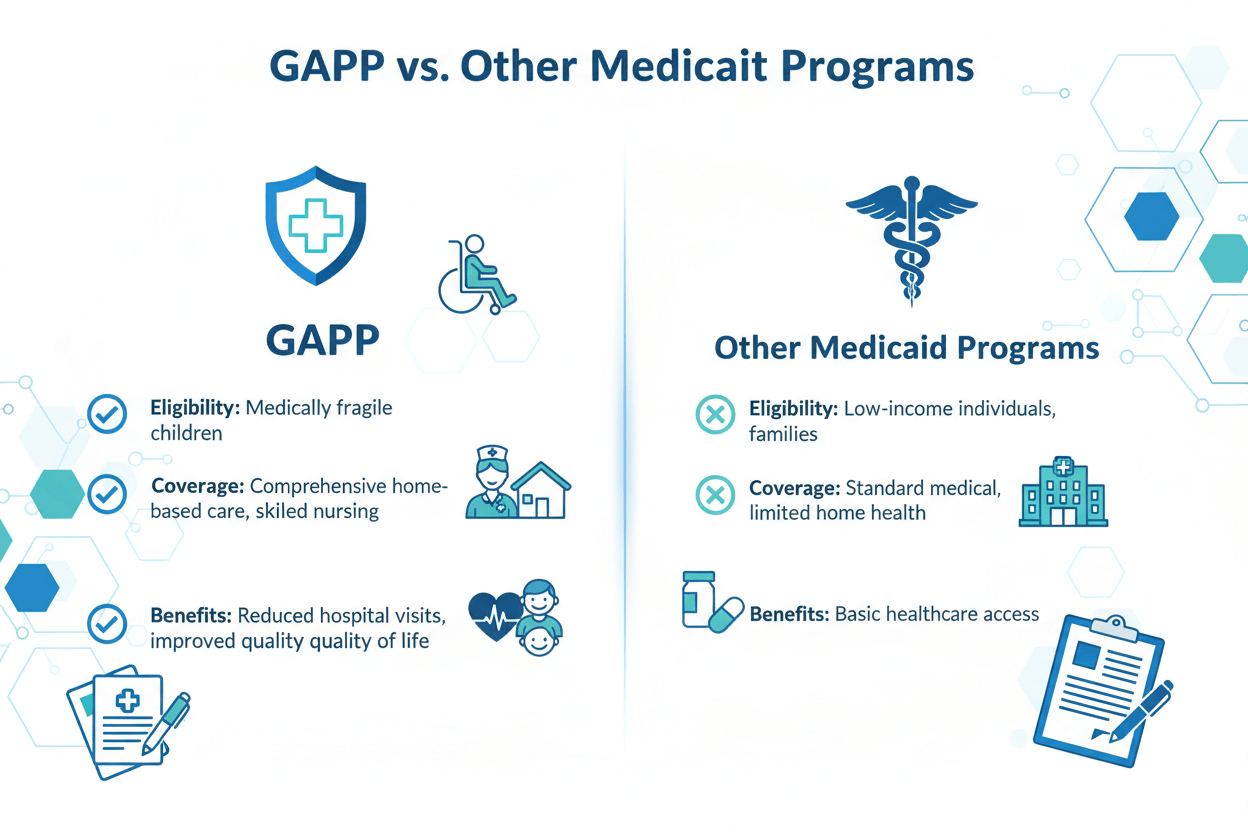 GAPP vs. Other Medicait Programs

GAPP

Eligibility: Medically fragile children

Coverage: Comprehensive home-based care, skiled nursing

Benefits: Reduced hospital visits, improved quality quality of life

Other Medicaid Programs

Eligibility: Low-income individuals, families

Coverage: Standard medical, limited home health

Benefits: Basic healthcare access